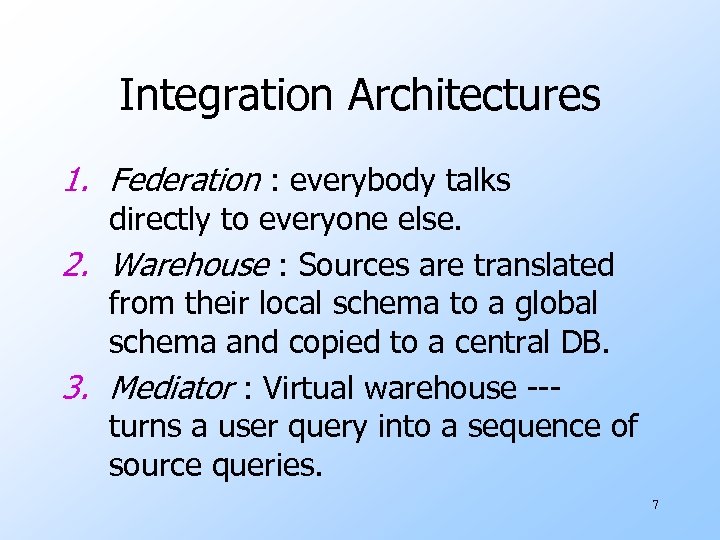 Integration Architectures

1. Federation : everybody talks directly to everyone else.

2. Warehouse : Sources are translated from their local schema to a global schema and copied to a central DB.

3. Mediator : Virtual warehouse --- turns a user query into a sequence of source queries.

7